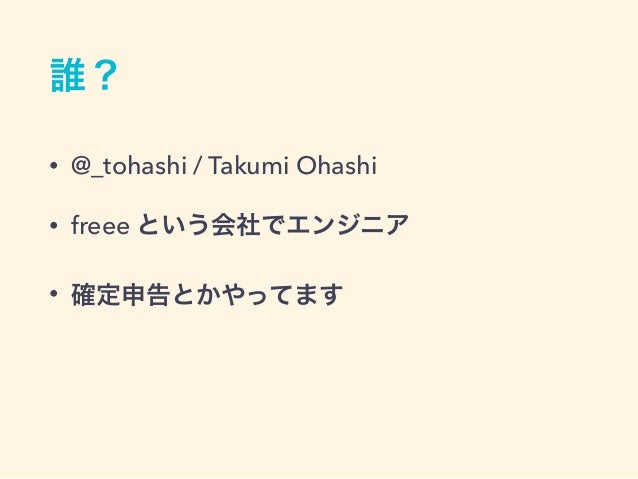 誰？

• @_tohashi / Takumi Ohashi

• freee という会社でエンジニア

• 確定申告とかやってます